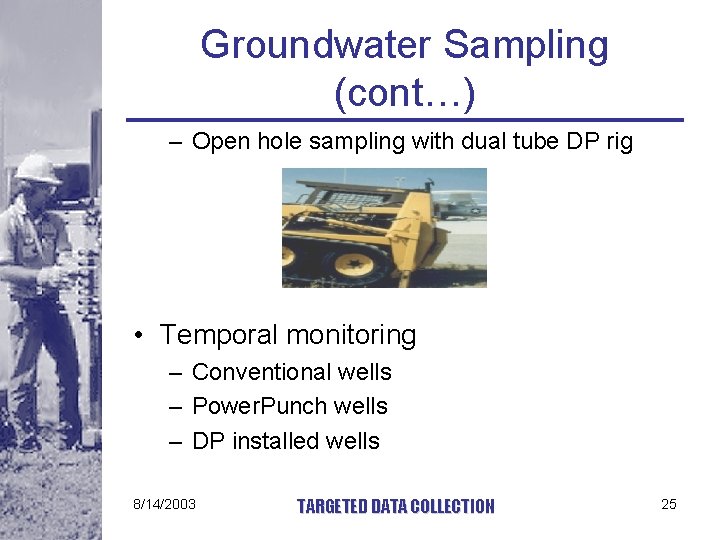 Groundwater Sampling (cont…)

– Open hole sampling with dual tube DP rig

• Temporal monitoring
– Conventional wells
– PowerPunch wells
– DP installed wells

8/14/2003

TARGETED DATA COLLECTION

25